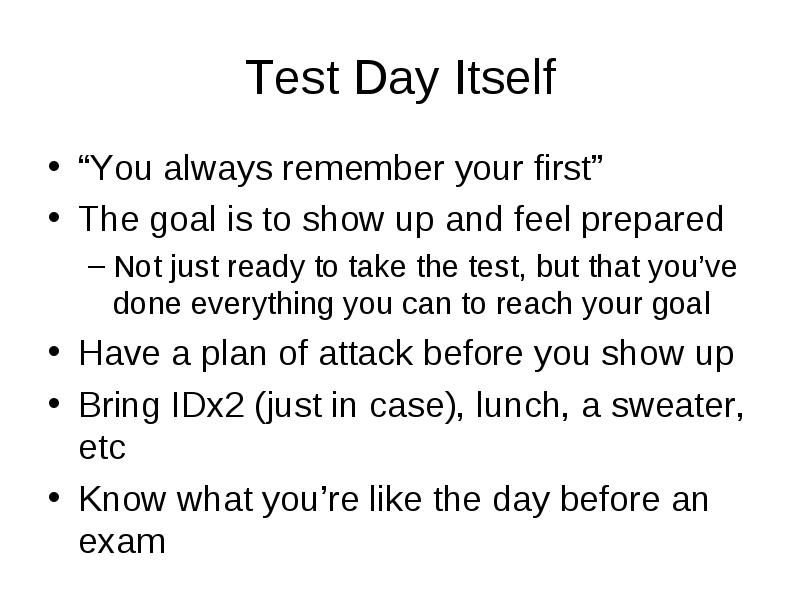 Test Day Itself

• “You always remember your first”
• The goal is to show up and feel prepared
– Not just ready to take the test, but that you’ve done everything you can to reach your goal
• Have a plan of attack before you show up
• Bring IDx2 (just in case), lunch, a sweater, etc
• Know what you’re like the day before an exam